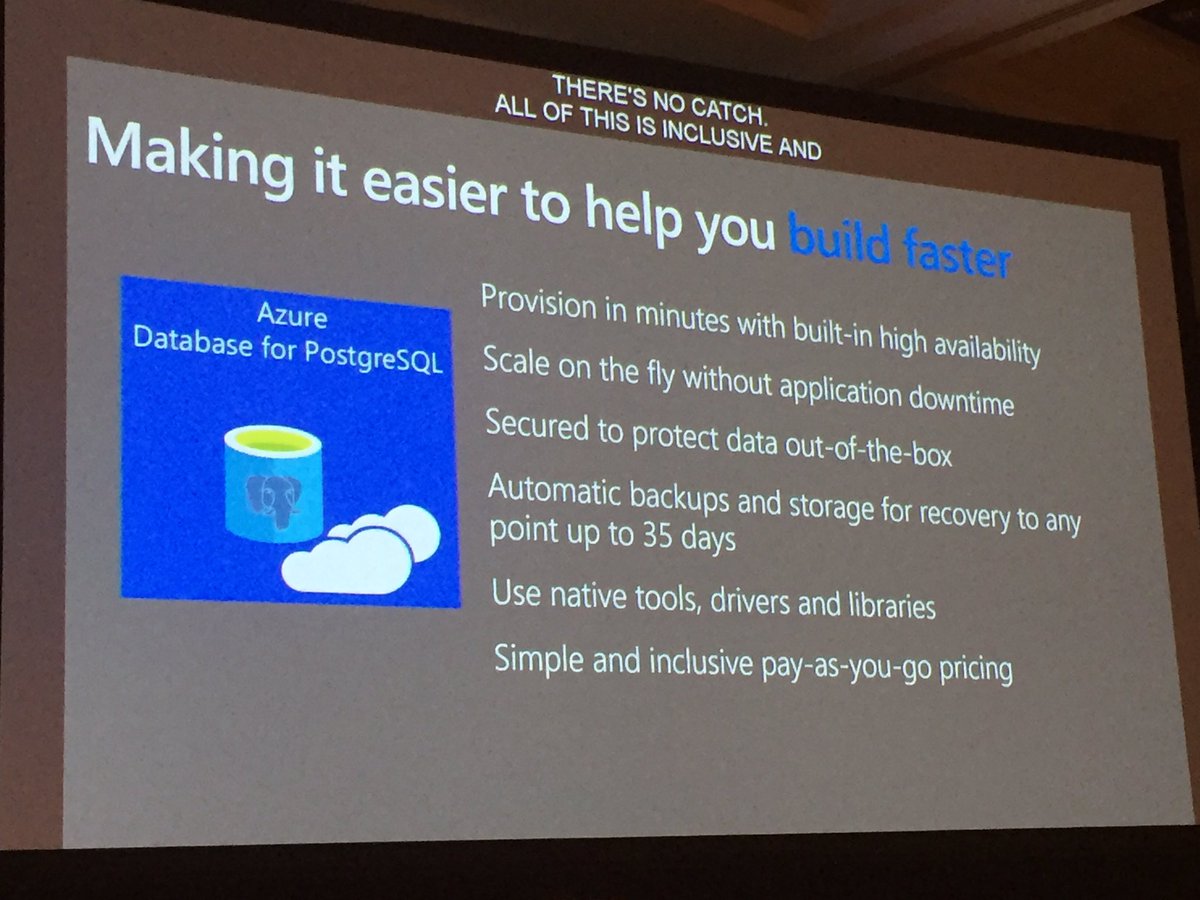 THERE'S NO CATCH.
ALL OF THIS IS INCLUSIVE AND

Making it easier to help you build faster

Azure
Database for PostgreSQL

Provision in minutes with built-in high availability

Scale on the fly without application downtime

Secured to protect data out-of-the-box

Automatic backups and storage for recovery to any point up to 35 days

Use native tools, drivers and libraries

Simple and inclusive pay-as-you-go pricing